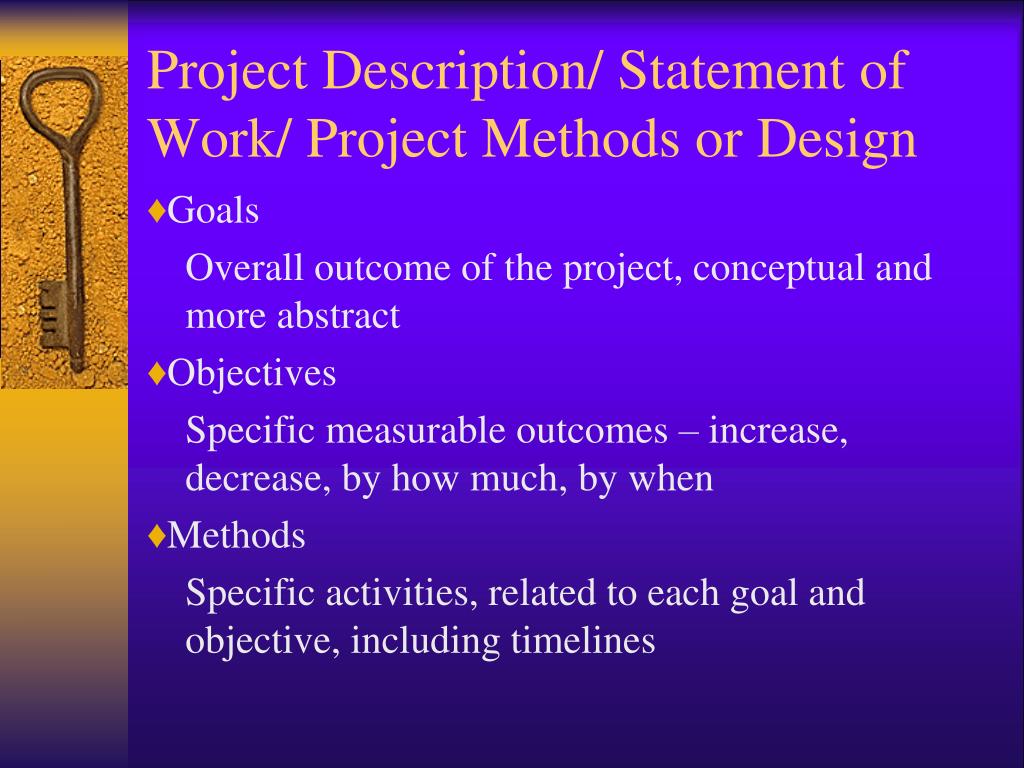 Project Description/ Statement of Work/ Project Methods or Design

♦Goals

Overall outcome of the project, conceptual and more abstract

♦Objectives

Specific measurable outcomes – increase, decrease, by how much, by when

♦Methods

Specific activities, related to each goal and objective, including timelines